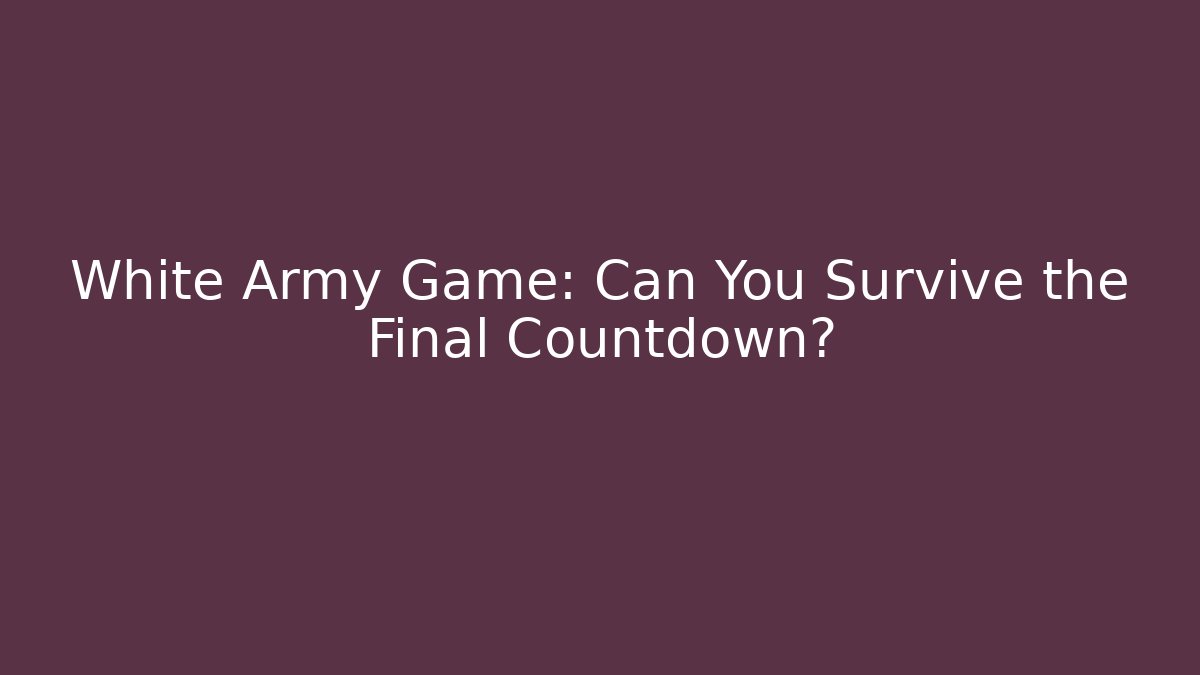 White Army Game: Can You Survive the Final Countdown?